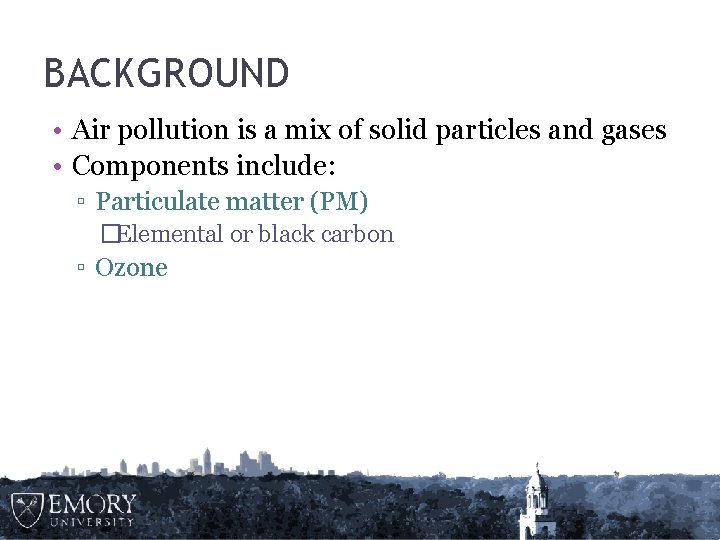 BACKGROUND

• Air pollution is a mix of solid particles and gases
• Components include:
  ▫ Particulate matter (PM)
    □Elemental or black carbon
  ▫ Ozone

EMORY
UNIVERSITY